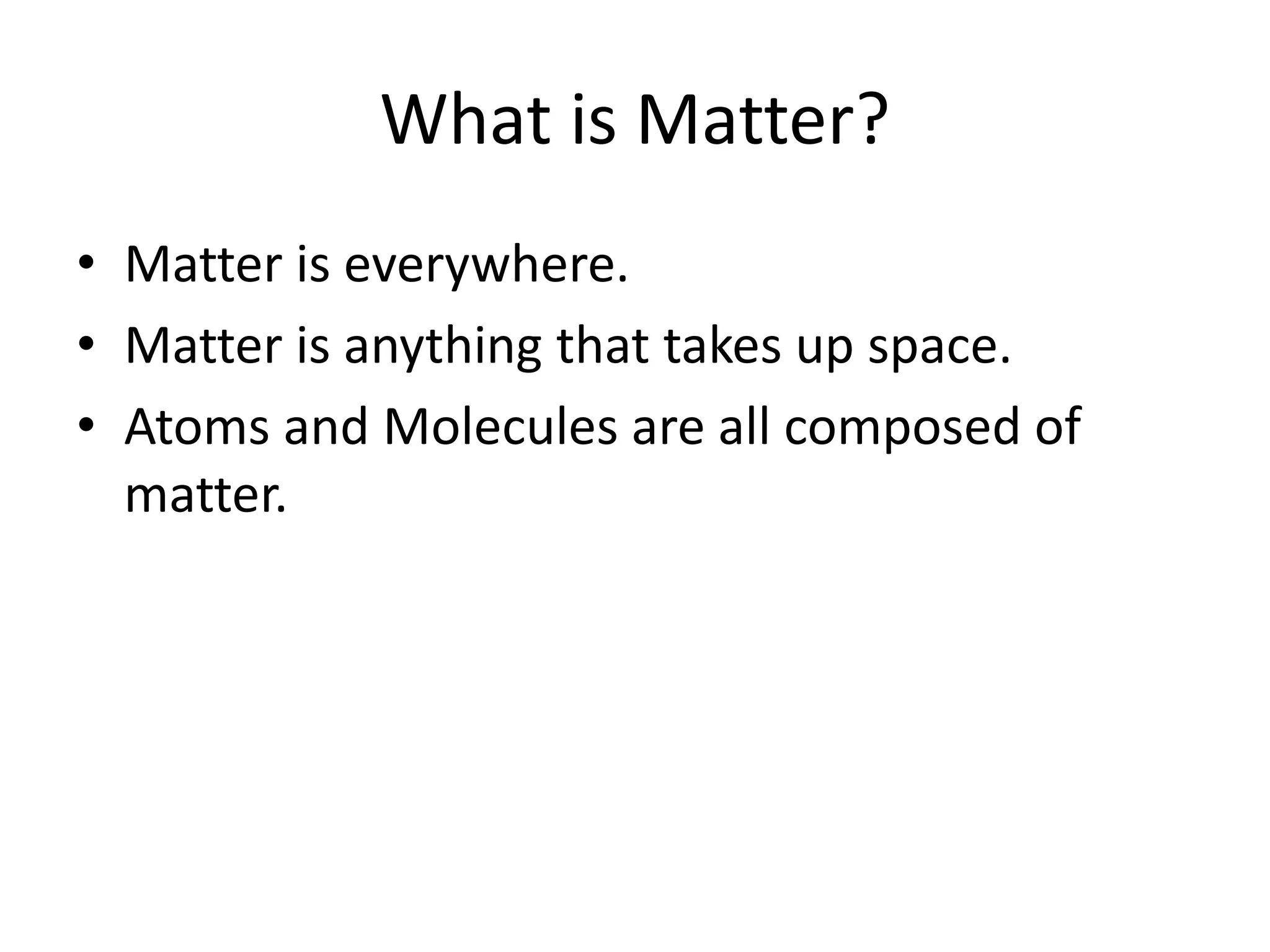 What is Matter?

• Matter is everywhere.
• Matter is anything that takes up space.
• Atoms and Molecules are all composed of matter.